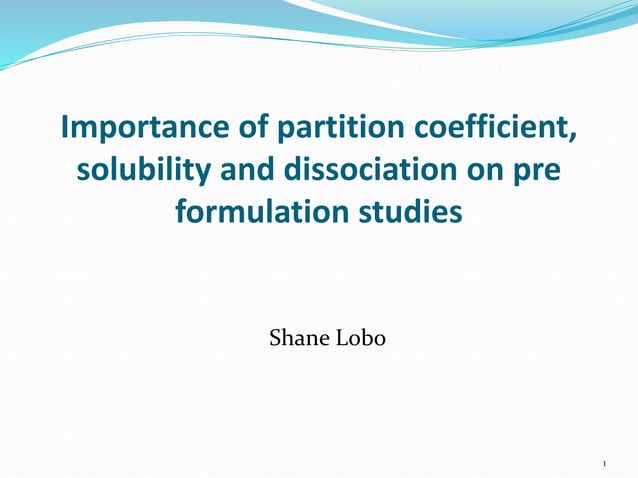 Importance of partition coefficient, solubility and dissociation on pre formulation studies

Shane Lobo

1